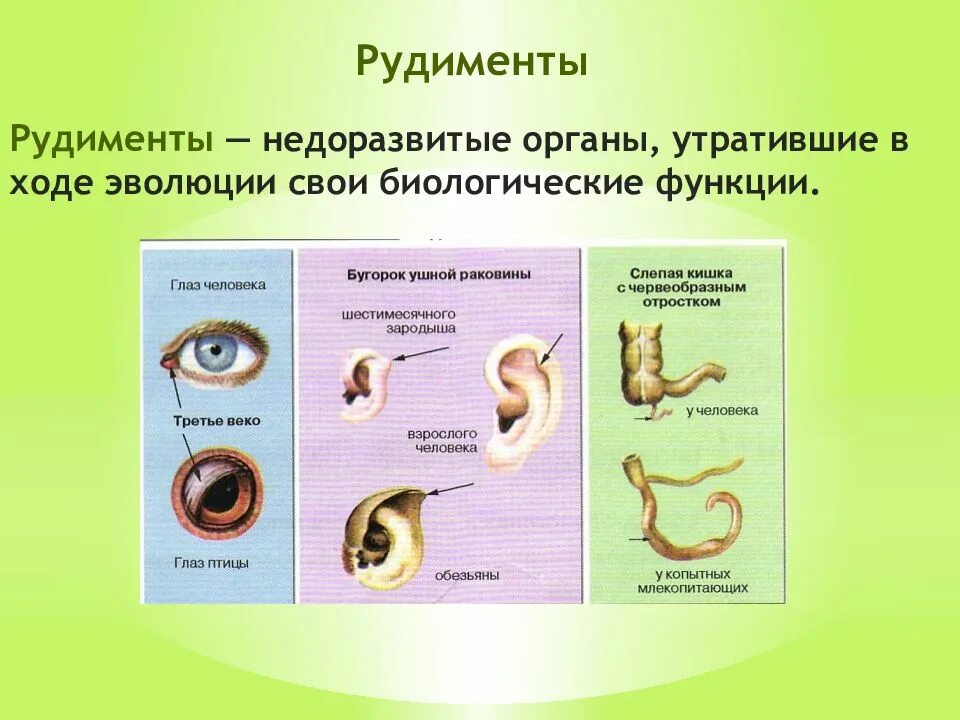 Рудименты

Рудименты — недоразвитые органы, утратившие в ходе эволюции свои биологические функции.

Глаз человека

Третье веко

Глаз птицы

Бугорок ушной раковины

шестимесячного зародыша

взрослого человека

обезьяны

Слепая кишка с червеобразным отростком

у человека

у копытных млекопитающих